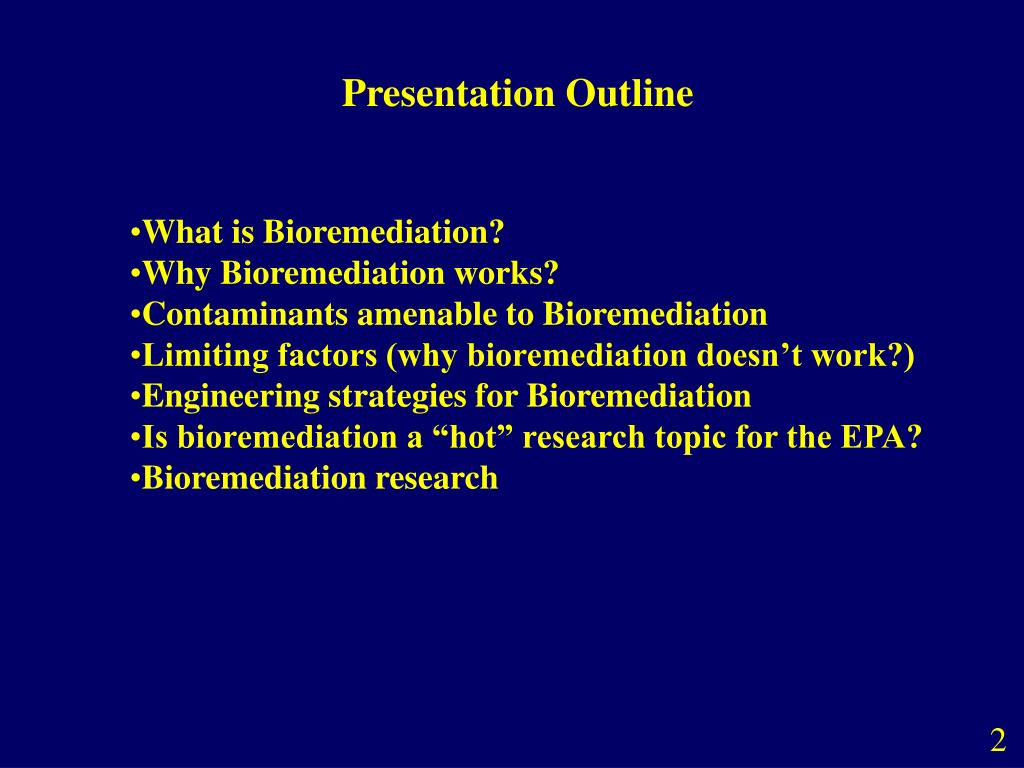 Presentation Outline

•What is Bioremediation?
•Why Bioremediation works?
•Contaminants amenable to Bioremediation
•Limiting factors (why bioremediation doesn’t work?)
•Engineering strategies for Bioremediation
•Is bioremediation a “hot” research topic for the EPA?
•Bioremediation research

2